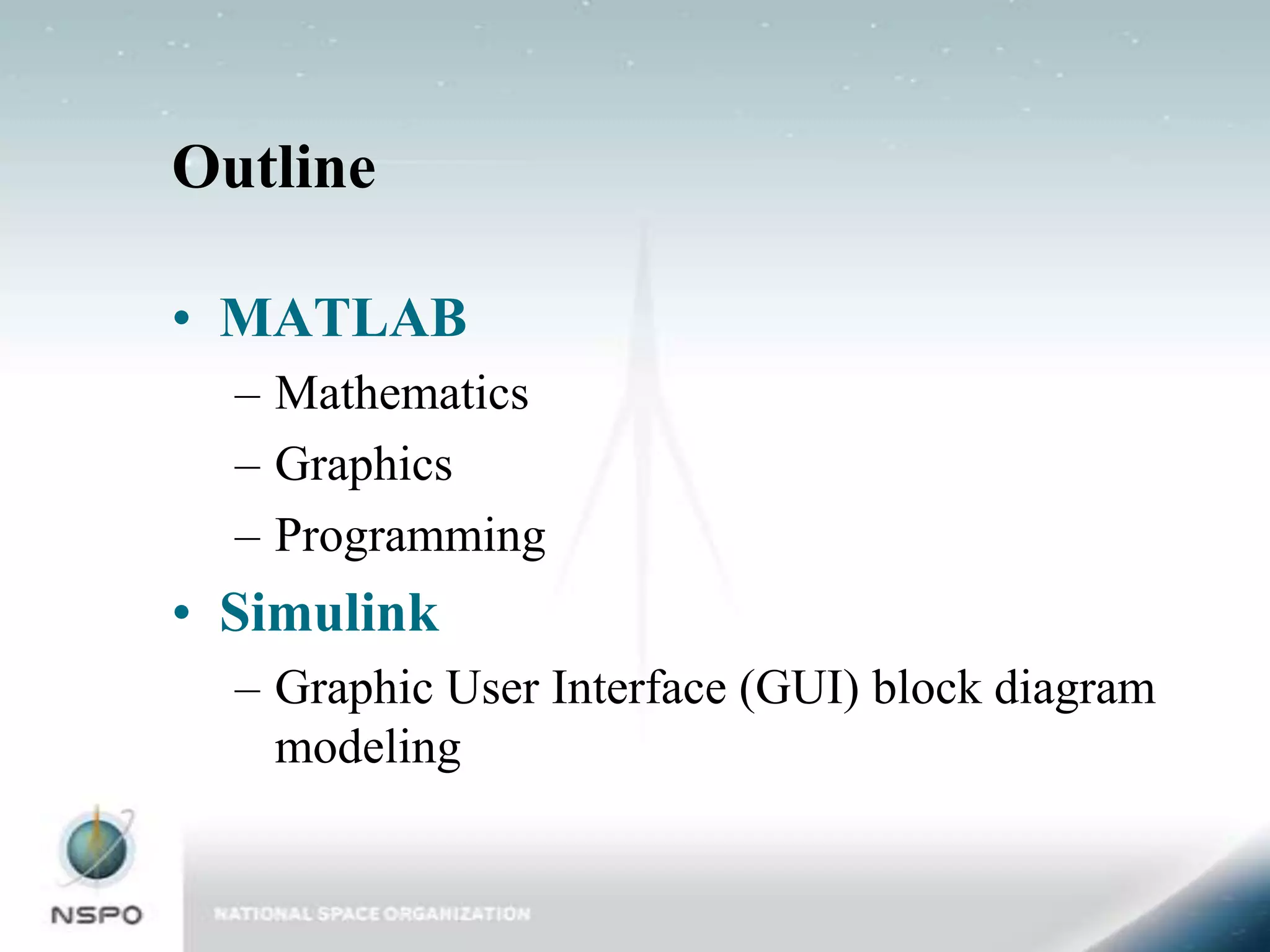 Outline

• MATLAB
 – Mathematics
 – Graphics
 – Programming
• Simulink
 – Graphic User Interface (GUI) block diagram modeling

NSPO
NATIONAL SPACE ORGANIZATION